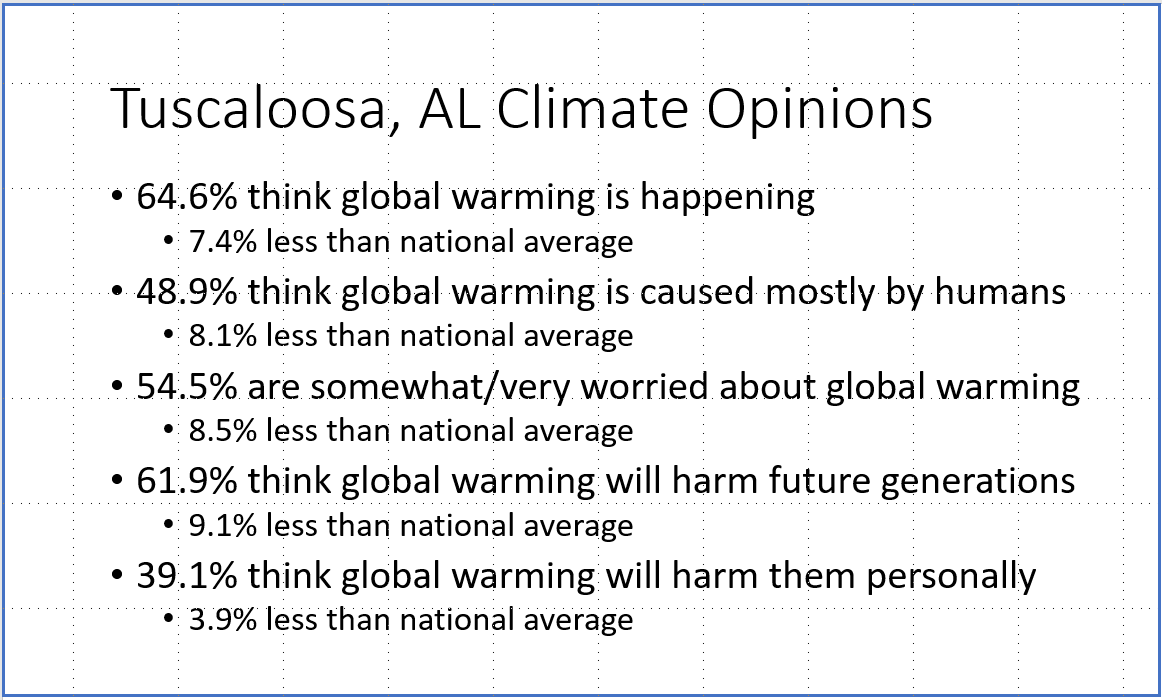 Tuscaloosa, AL Climate Opinions

• 64.6% think global warming is happening
  • 7.4% less than national average
• 48.9% think global warming is caused mostly by humans
  • 8.1% less than national average
• 54.5% are somewhat/very worried about global warming
  • 8.5% less than national average
• 61.9% think global warming will harm future generations
  • 9.1% less than national average
• 39.1% think global warming will harm them personally
  • 3.9% less than national average